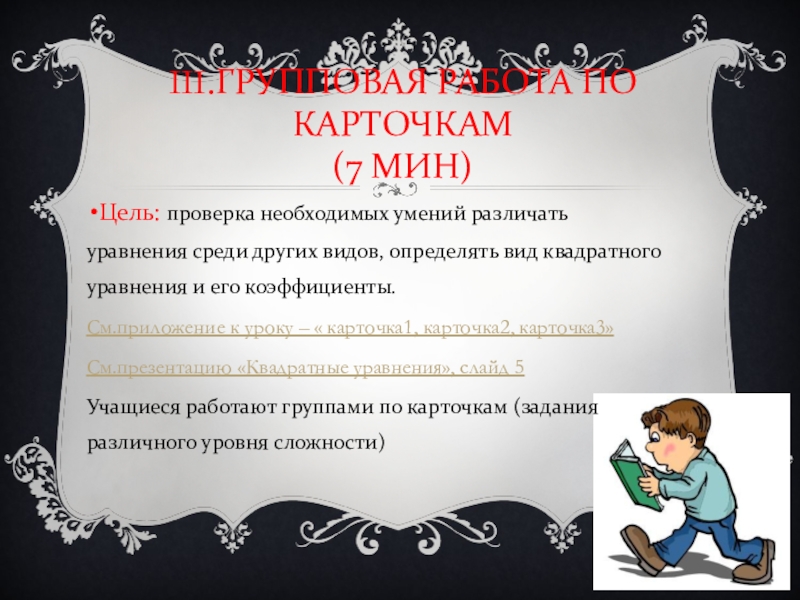 III.ГРУППОВАЯ РАБОТА ПО КАРТОЧКАМ
(7 МИН)

•Цель: проверка необходимых умений различать уравнения среди других видов, определять вид квадратного уравнения и его коэффициенты.

См.приложение к уроку – « карточка1, карточка2, карточка3»

См.презентацию «Квадратные уравнения», слайд 5

Учащиеся работают группами по карточкам (задания различного уровня сложности)